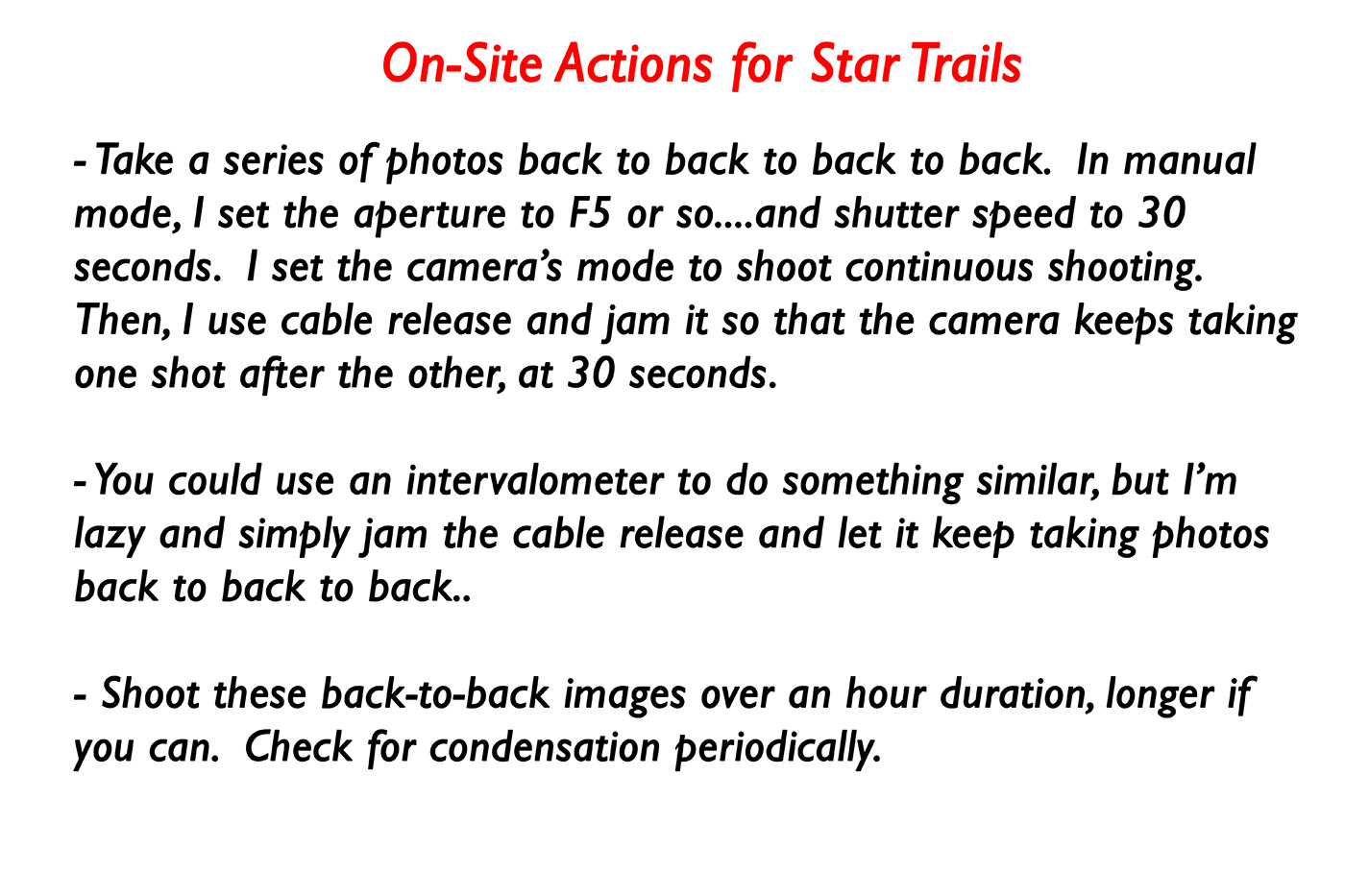 On-Site Actions for Star Trails

- Take a series of photos back to back to back to back. In manual mode, I set the aperture to F5 or so....and shutter speed to 30 seconds. I set the camera's mode to shoot continuous shooting. Then, I use cable release and jam it so that the camera keeps taking one shot after the other, at 30 seconds.

- You could use an intervalometer to do something similar, but I'm lazy and simply jam the cable release and let it keep taking photos back to back to back..

- Shoot these back-to-back images over an hour duration, longer if you can. Check for condensation periodically.